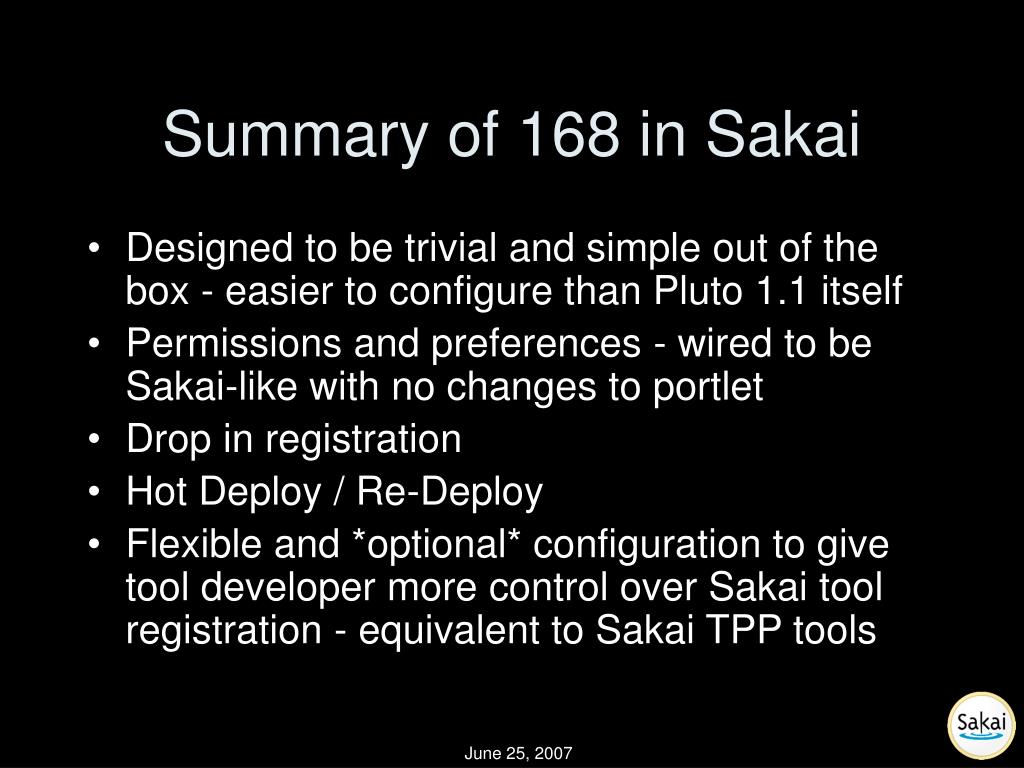 Summary of 168 in Sakai

• Designed to be trivial and simple out of the box - easier to configure than Pluto 1.1 itself
• Permissions and preferences - wired to be Sakai-like with no changes to portlet
• Drop in registration
• Hot Deploy / Re-Deploy
• Flexible and *optional* configuration to give tool developer more control over Sakai tool registration - equivalent to Sakai TPP tools

June 25, 2007

Sakai